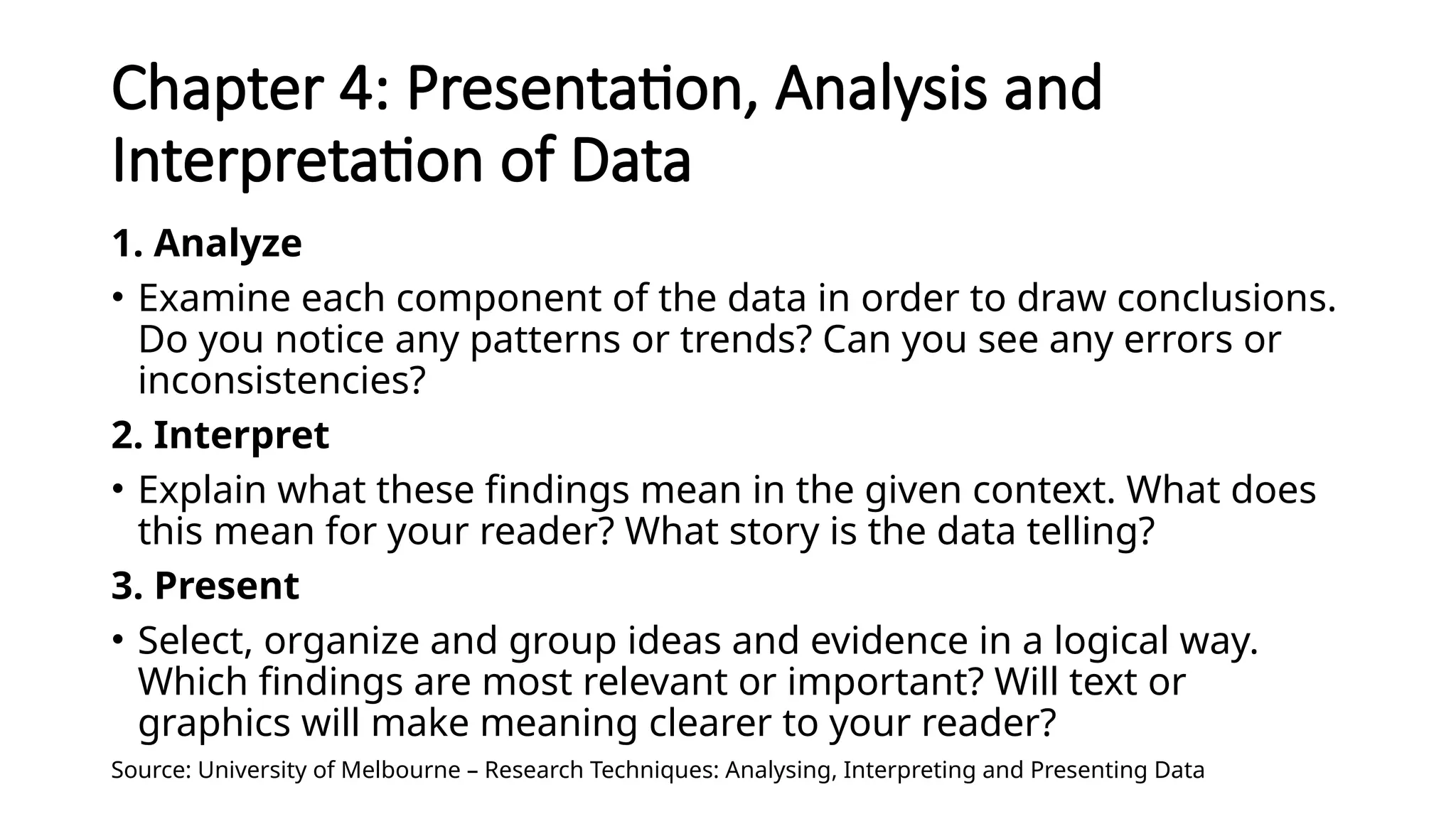 Chapter 4: Presentation, Analysis and Interpretation of Data

1. Analyze

• Examine each component of the data in order to draw conclusions. Do you notice any patterns or trends? Can you see any errors or inconsistencies?

2. Interpret

• Explain what these findings mean in the given context. What does this mean for your reader? What story is the data telling?

3. Present

• Select, organize and group ideas and evidence in a logical way. Which findings are most relevant or important? Will text or graphics will make meaning clearer to your reader?

Source: University of Melbourne – Research Techniques: Analysing, Interpreting and Presenting Data